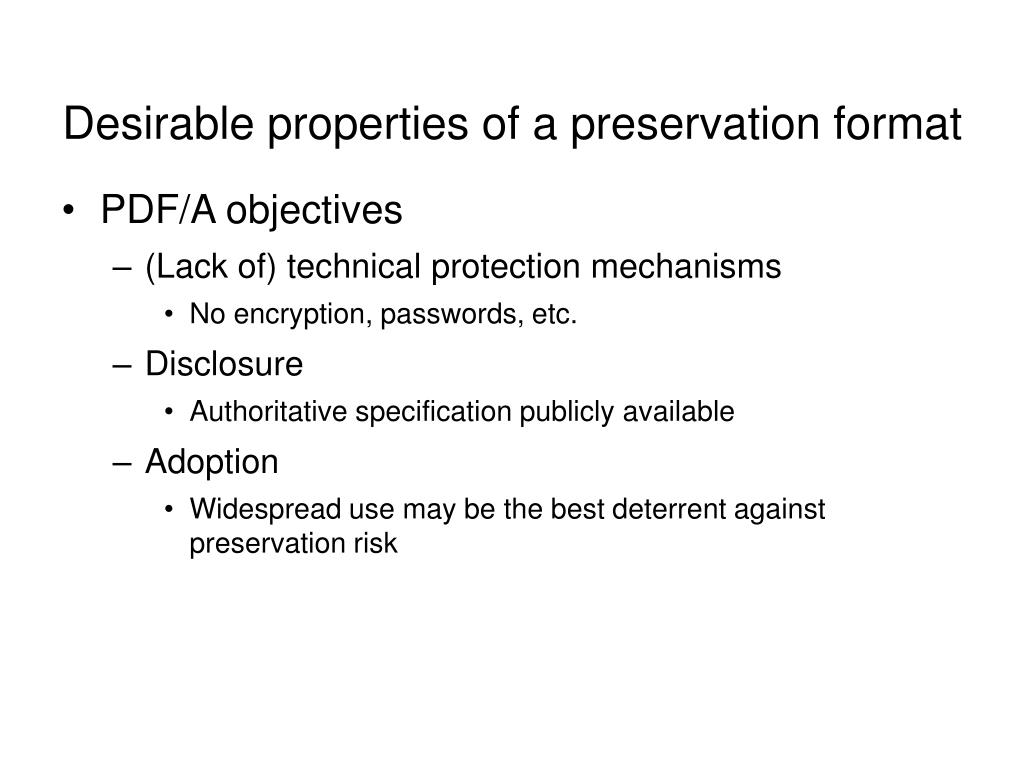 Desirable properties of a preservation format

• PDF/A objectives
  – (Lack of) technical protection mechanisms
    • No encryption, passwords, etc.
  – Disclosure
    • Authoritative specification publicly available
  – Adoption
    • Widespread use may be the best deterrent against preservation risk